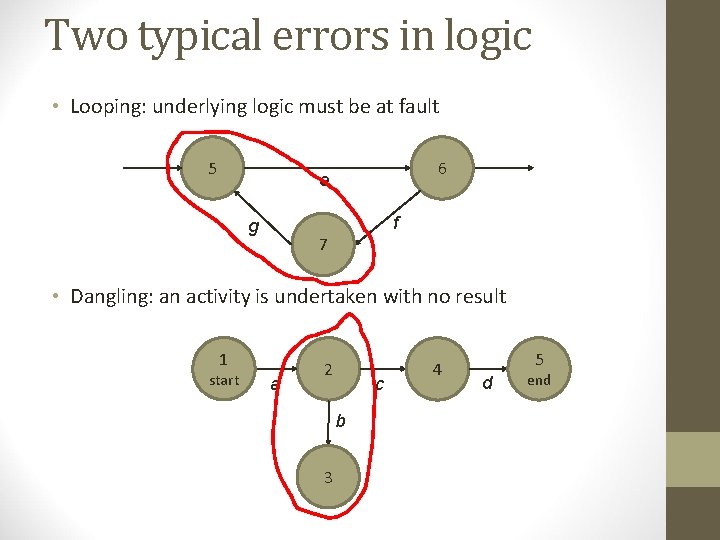 Two typical errors in logic

• Looping: underlying logic must be at fault

5

e

6

g

f

7

• Dangling: an activity is undertaken with no result

1
start

a

2

c

4

d

5
end

b

3